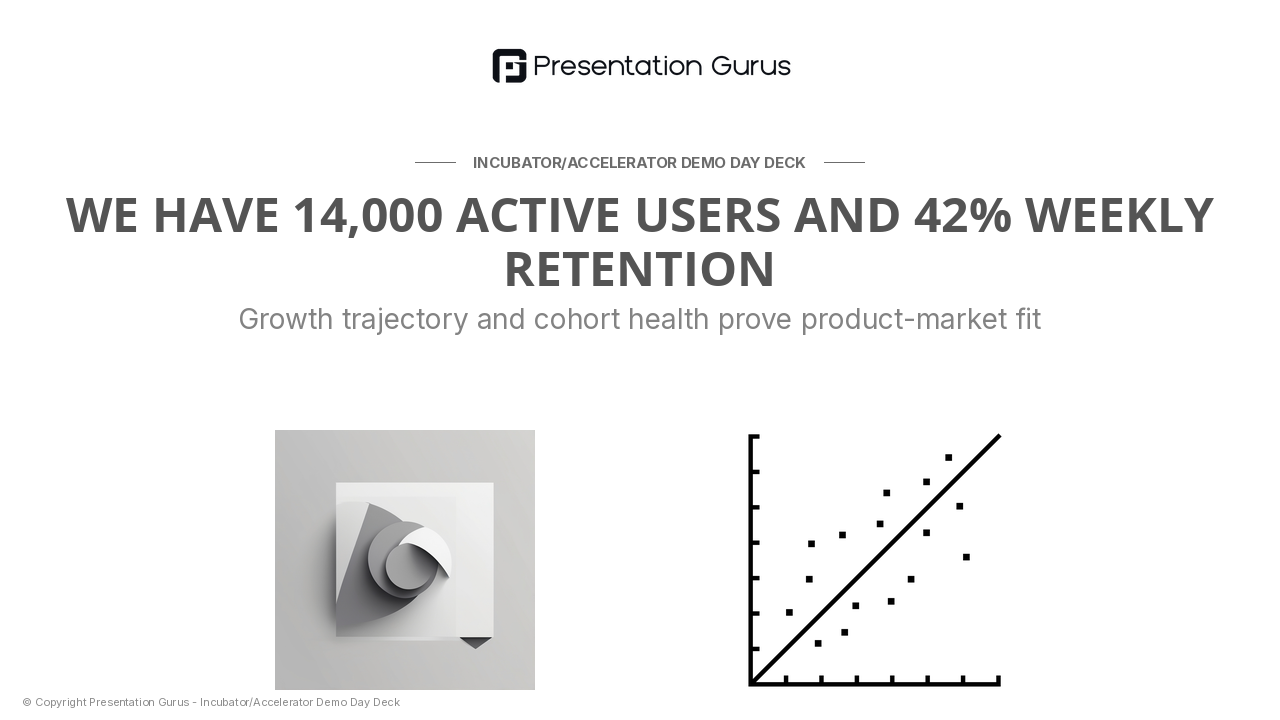 Presentation Gurus

INCUBATOR/ACCELERATOR DEMO DAY DECK

WE HAVE 14,000 ACTIVE USERS AND 42% WEEKLY RETENTION

Growth trajectory and cohort health prove product-market fit

© Copyright Presentation Gurus - Incubator/Accelerator Demo Day Deck